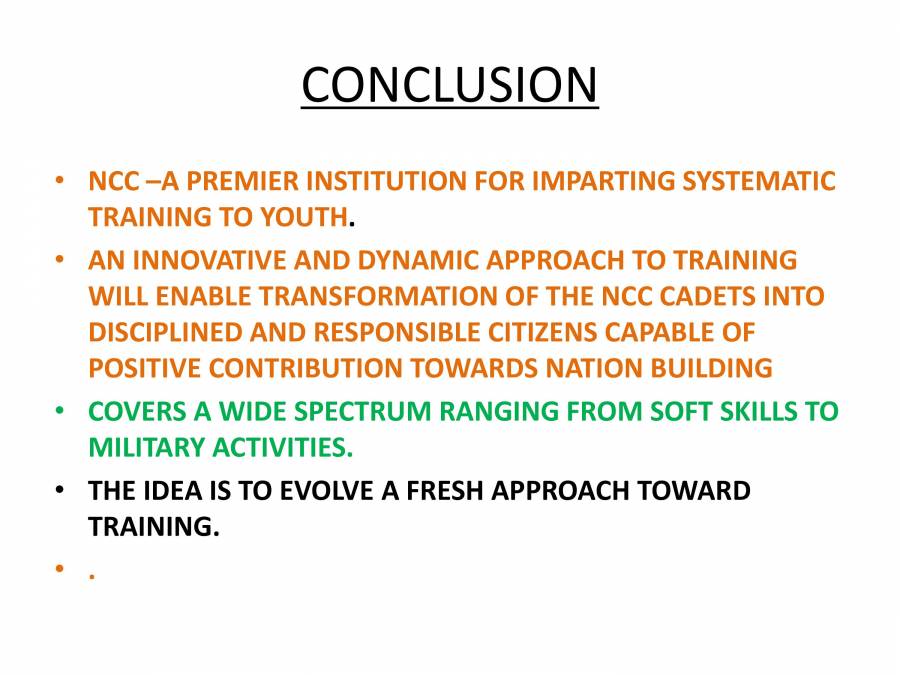 CONCLUSION

• NCC –A PREMIER INSTITUTION FOR IMPARTING SYSTEMATIC TRAINING TO YOUTH.
• AN INNOVATIVE AND DYNAMIC APPROACH TO TRAINING WILL ENABLE TRANSFORMATION OF THE NCC CADETS INTO DISCIPLINED AND RESPONSIBLE CITIZENS CAPABLE OF POSITIVE CONTRIBUTION TOWARDS NATION BUILDING
• COVERS A WIDE SPECTRUM RANGING FROM SOFT SKILLS TO MILITARY ACTIVITIES.
• THE IDEA IS TO EVOLVE A FRESH APPROACH TOWARD TRAINING.
• .